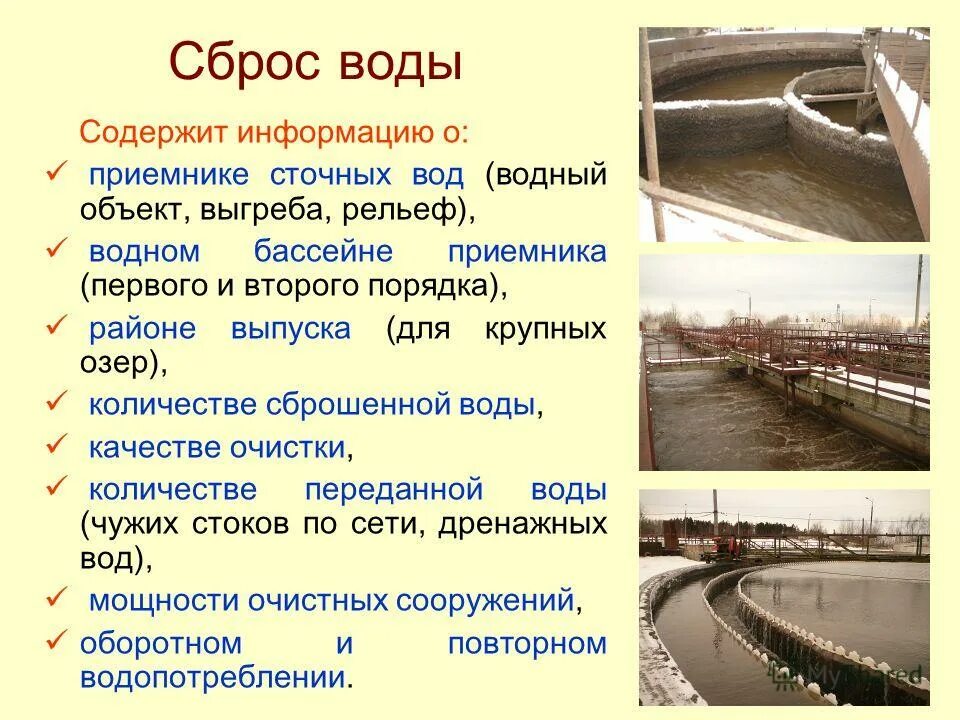 Сброс воды

Содержит информацию о:

✓ приемнике сточных вод (водный объект, выгреба, рельеф),

✓ водном бассейне приемника (первого и второго порядка),

✓ районе выпуска (для крупных озер),

✓ количестве сброшенной воды,

✓ качестве очистки,

✓ количестве переданной воды (чужих стоков по сети, дренажных вод),

✓ мощности очистных сооружений,

✓ оборотном и повторном водопотреблении.

MyShared